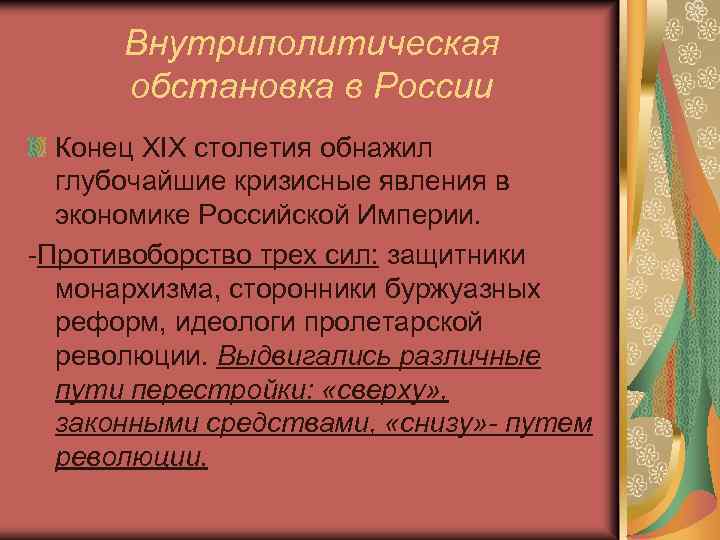 Внутриполитическая обстановка в России

Конец XIX столетия обнажил глубочайшие кризисные явления в экономике Российской Империи.

-Противоборство трех сил: защитники монархизма, сторонники буржуазных реформ, идеологи пролетарской революции. Выдвигались различные пути перестройки: «сверху», законными средствами, «снизу»- путем революции.